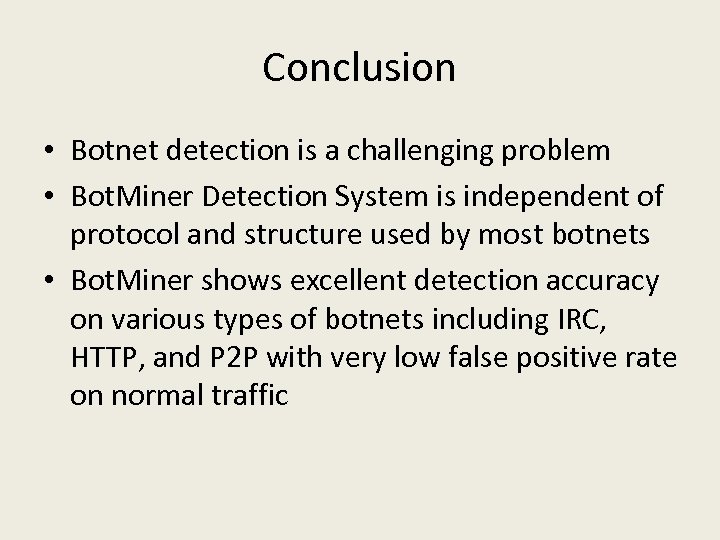 Conclusion

• Botnet detection is a challenging problem
• BotMiner Detection System is independent of protocol and structure used by most botnets
• BotMiner shows excellent detection accuracy on various types of botnets including IRC, HTTP, and P2P with very low false positive rate on normal traffic